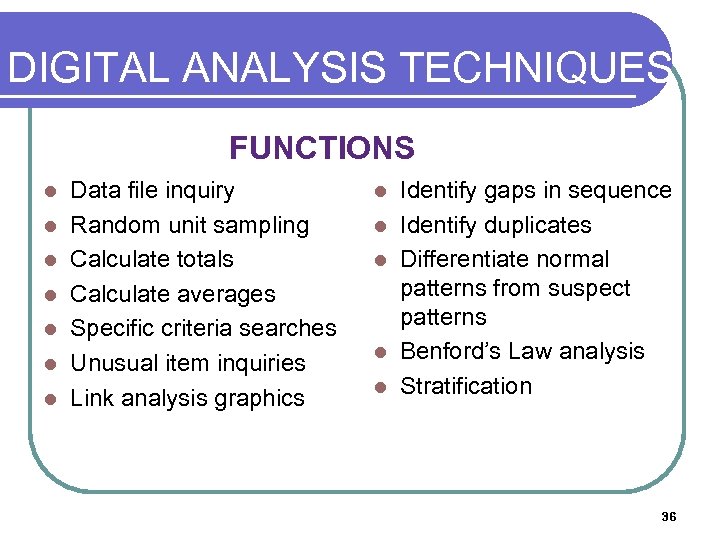 DIGITAL ANALYSIS TECHNIQUES

FUNCTIONS

- Data file inquiry
- Random unit sampling
- Calculate totals
- Calculate averages
- Specific criteria searches
- Unusual item inquiries
- Link analysis graphics

- Identify gaps in sequence
- Identify duplicates
- Differentiate normal patterns from suspect patterns
- Benford's Law analysis
- Stratification

36